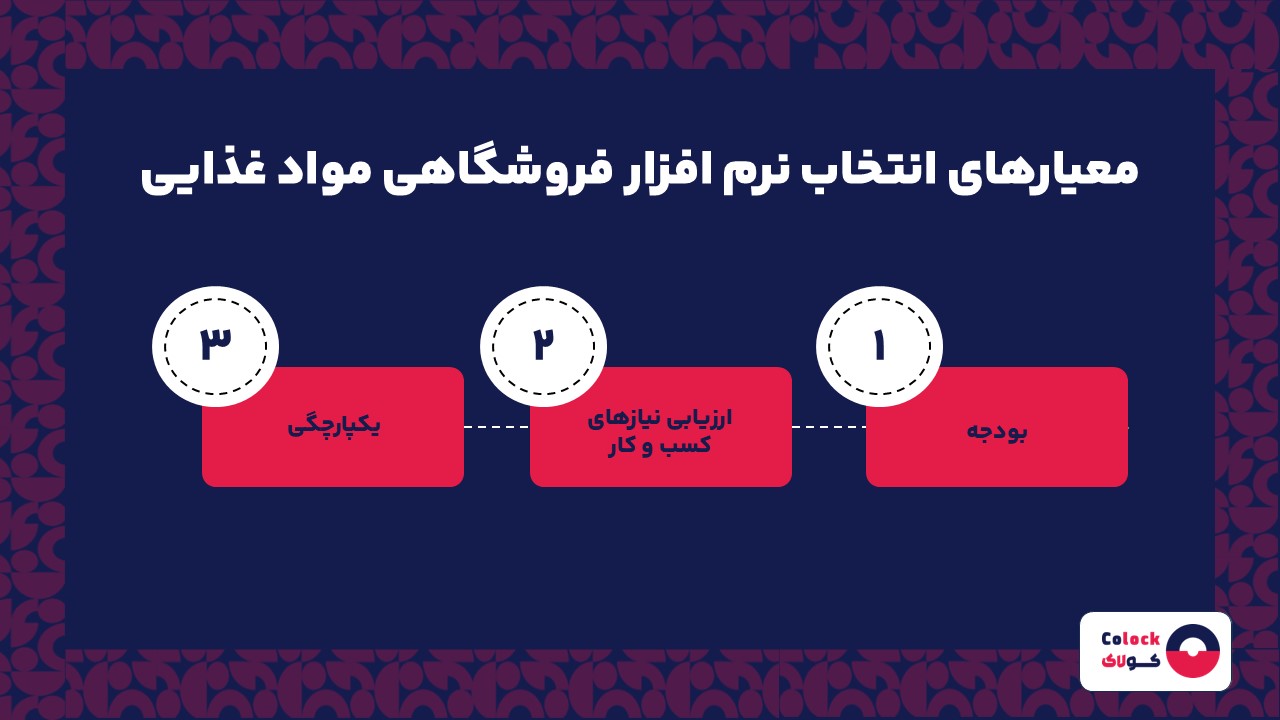 معیارهای انتخاب نرم افزار فروشگاهی مواد غذایی

۱

بودجه

۲

ارزیابی نیازهای کسب و کار

۳

یکپارچگی

Colock
کولاک